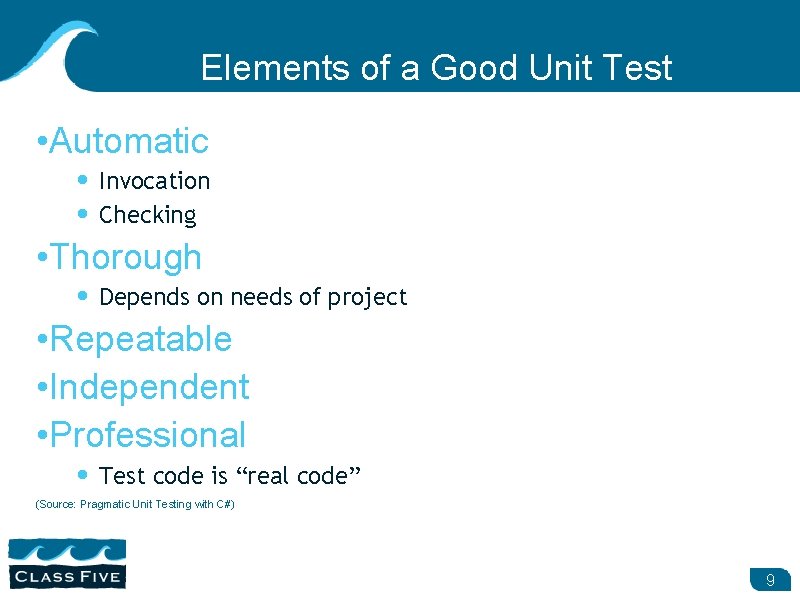 Elements of a Good Unit Test

•Automatic
• Invocation
• Checking

•Thorough
• Depends on needs of project

•Repeatable

•Independent

•Professional
• Test code is “real code”

(Source: Pragmatic Unit Testing with C#)

CLASS FIVE

9